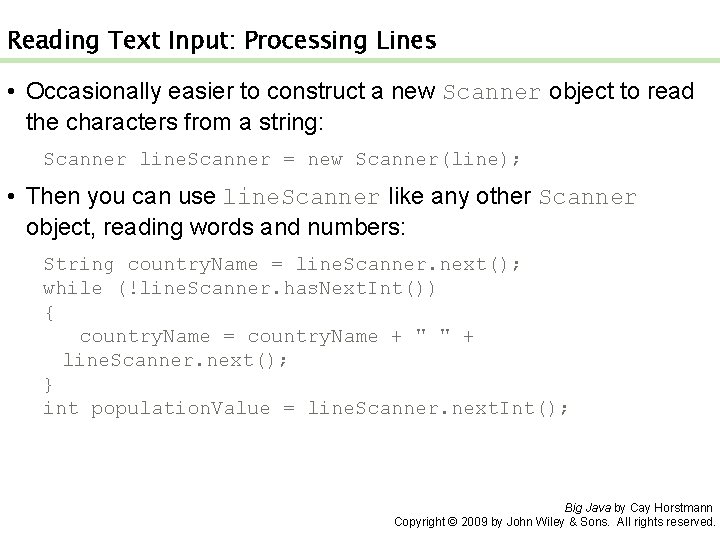 Reading Text Input: Processing Lines

• Occasionally easier to construct a new Scanner object to read the characters from a string:

Scanner lineScanner = new Scanner(line);

• Then you can use lineScanner like any other Scanner object, reading words and numbers:

String countryName = lineScanner.next();
while (!lineScanner.hasNextInt())
{
   countryName = countryName + " " +
  lineScanner.next();
}
int populationValue = lineScanner.nextInt();

Big Java by Cay Horstmann
Copyright © 2009 by John Wiley & Sons. All rights reserved.